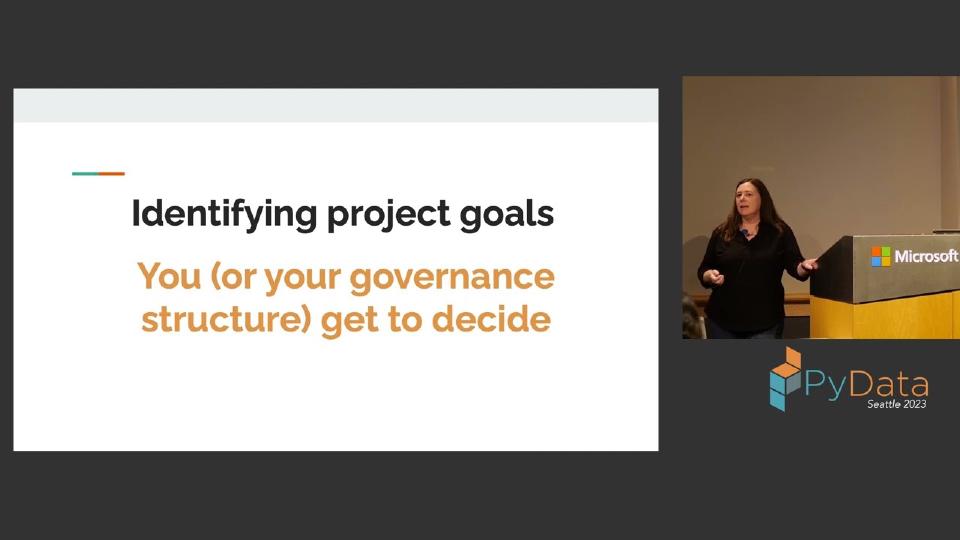 Identifying project goals

You (or your governance structure) get to decide

Microsoft

PyData
Seattle 2023